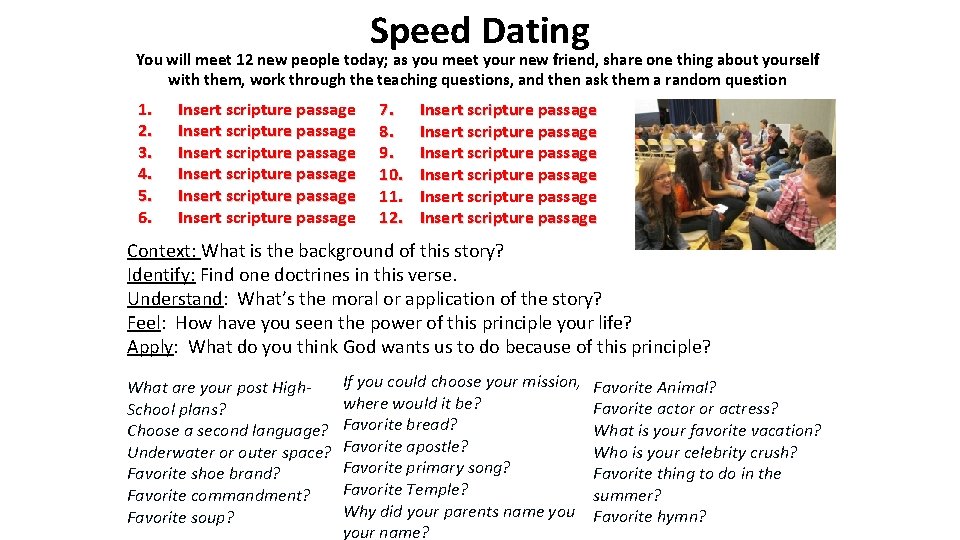 Speed Dating

You will meet 12 new people today; as you meet your new friend, share one thing about yourself with them, work through the teaching questions, and then ask them a random question

1. Insert scripture passage
2. Insert scripture passage
3. Insert scripture passage
4. Insert scripture passage
5. Insert scripture passage
6. Insert scripture passage

7. Insert scripture passage
8. Insert scripture passage
9. Insert scripture passage
10. Insert scripture passage
11. Insert scripture passage
12. Insert scripture passage

Context: What is the background of this story?
Identify: Find one doctrines in this verse.
Understand: What's the moral or application of the story?
Feel: How have you seen the power of this principle your life?
Apply: What do you think God wants us to do because of this principle?

What are your post High-School plans?
Choose a second language?
Underwater or outer space?
Favorite shoe brand?
Favorite commandment?
Favorite soup?

If you could choose your mission, where would it be?
Favorite bread?
Favorite apostle?
Favorite primary song?
Favorite Temple?
Why did your parents name you your name?

Favorite Animal?
Favorite actor or actress?
What is your favorite vacation?
Who is your celebrity crush?
Favorite thing to do in the summer?
Favorite hymn?